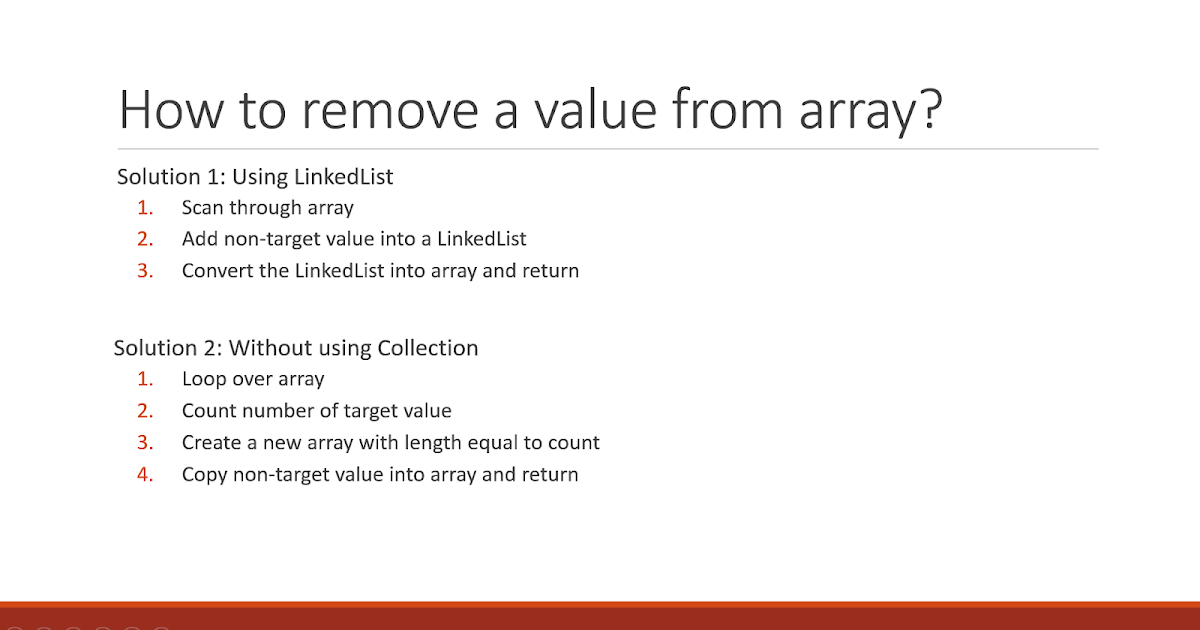 How to remove a value from array?

Solution 1: Using LinkedList

1. Scan through array
2. Add non-target value into a LinkedList
3. Convert the LinkedList into array and return

Solution 2: Without using Collection

1. Loop over array
2. Count number of target value
3. Create a new array with length equal to count
4. Copy non-target value into array and return